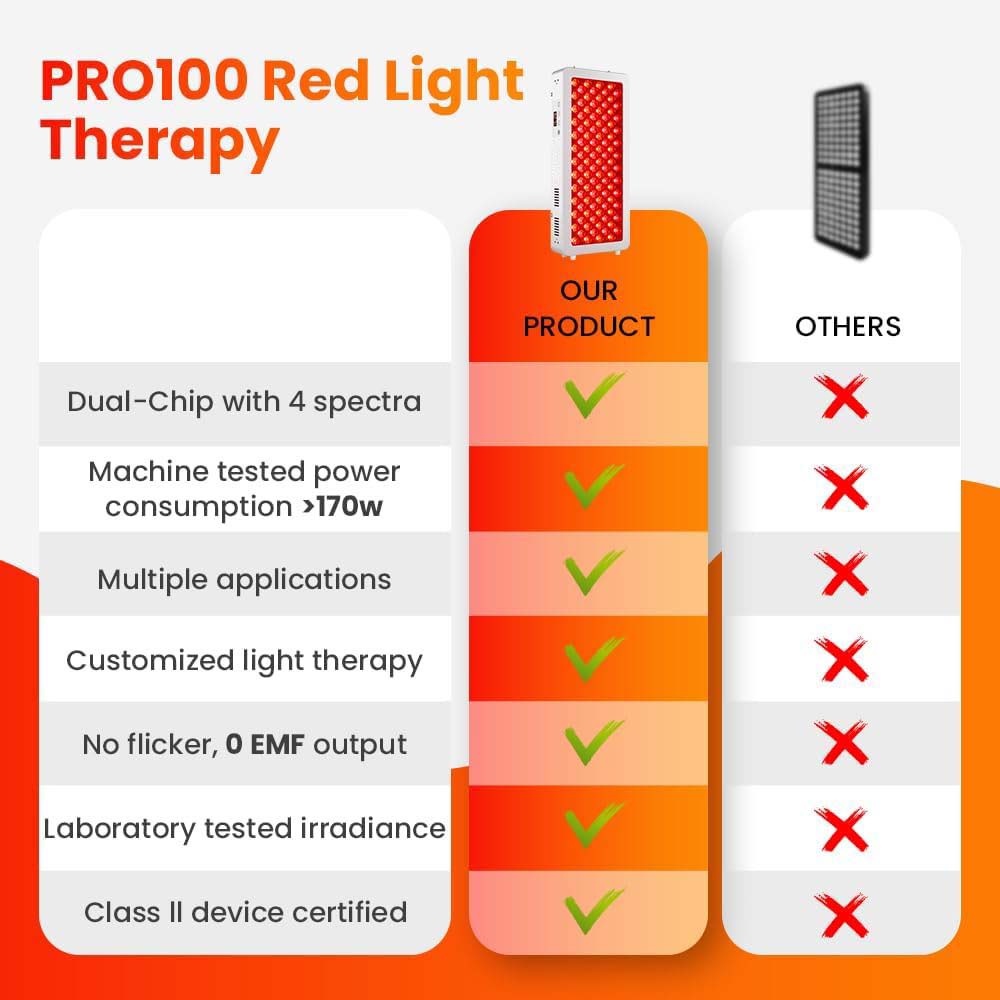 PRO100 Red Light Therapy

| | OUR PRODUCT | OTHERS |
|---|---|---|
| Dual-Chip with 4 spectra | ✓ | ✗ |
| Machine tested power consumption >170w | ✓ | ✗ |
| Multiple applications | ✓ | ✗ |
| Customized light therapy | ✓ | ✗ |
| No flicker, 0 EMF output | ✓ | ✗ |
| Laboratory tested irradiance | ✓ | ✗ |
| Class II device certified | ✓ | ✗ |